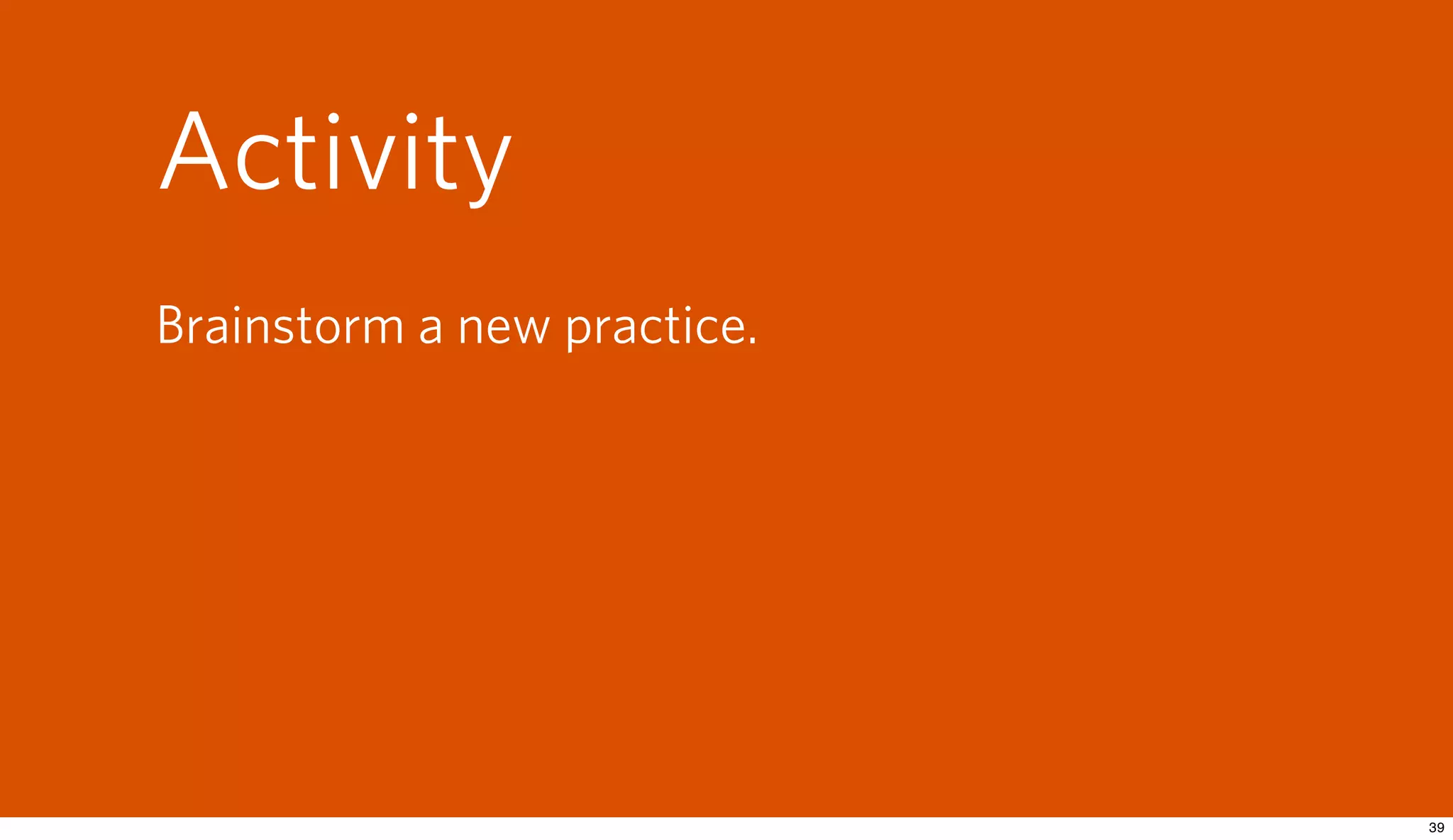 Activity

Brainstorm a new practice.

39